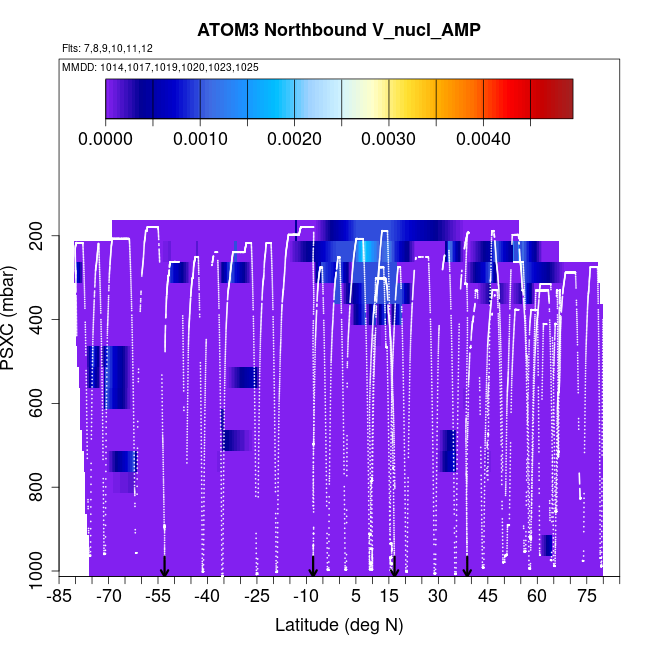 ATOM3 Northbound V_nucl_AMP

Flts: 7,8,9,10,11,12

MMDD: 1014,1017,1019,1020,1023,1025

0.0000 0.0010 0.0020 0.0030 0.0040

PSXC (mbar)

200
400
600
800
1000

-85 -70 -55 -40 -25 -10 5 15 30 45 60 75

Latitude (deg N)